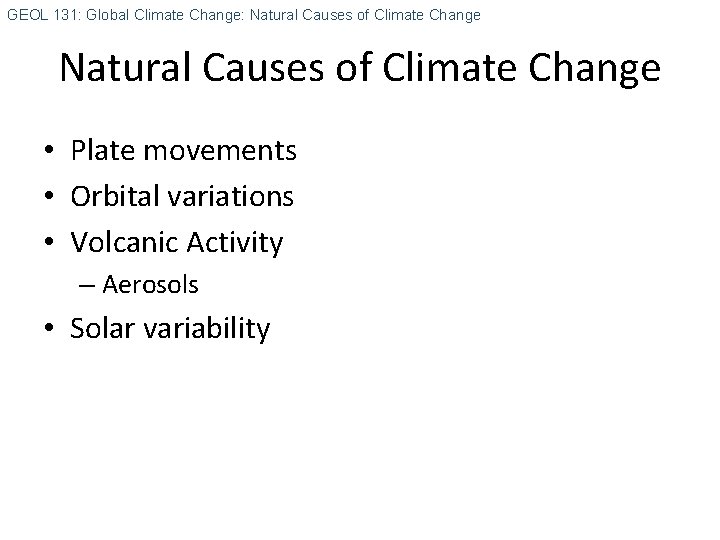 GEOL 131: Global Climate Change: Natural Causes of Climate Change

Natural Causes of Climate Change

• Plate movements
• Orbital variations
• Volcanic Activity
– Aerosols
• Solar variability